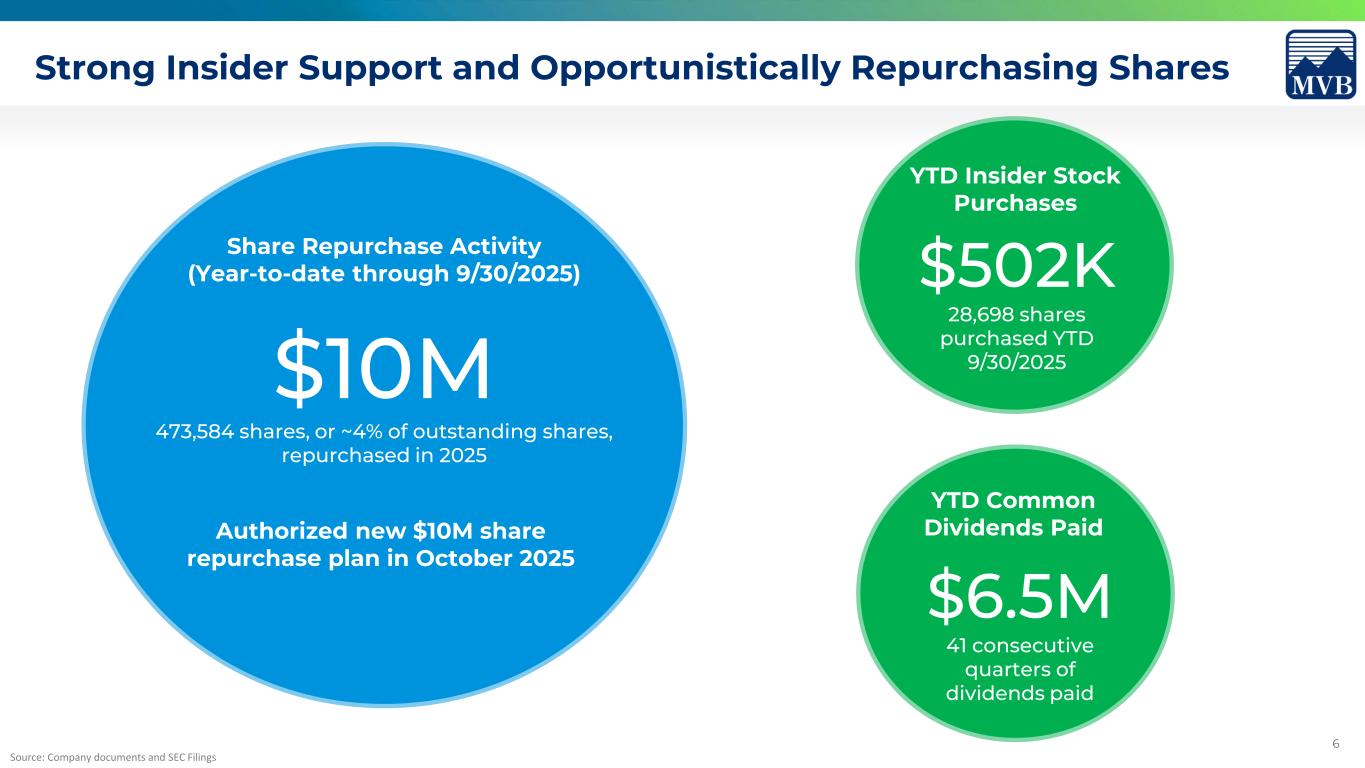 Strong Insider Support and Opportunistically Repurchasing Shares

MVB

Share Repurchase Activity (Year-to-date through 9/30/2025)

$10M

473,584 shares, or ~4% of outstanding shares, repurchased in 2025

Authorized new $10M share repurchase plan in October 2025

YTD Insider Stock Purchases

$502K

28,698 shares purchased YTD 9/30/2025

YTD Common Dividends Paid

$6.5M

41 consecutive quarters of dividends paid

Source: Company documents and SEC Filings

6